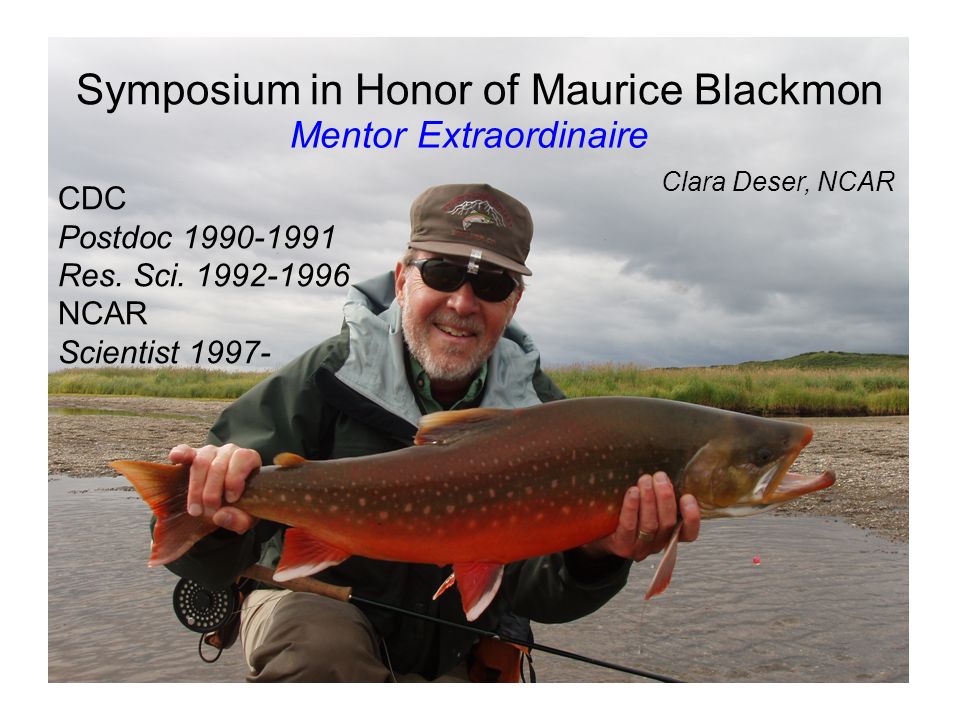 Symposium in Honor of Maurice Blackmon
Mentor Extraordinaire

Clara Deser, NCAR

CDC
Postdoc 1990-1991
Res. Sci. 1992-1996
NCAR
Scientist 1997-